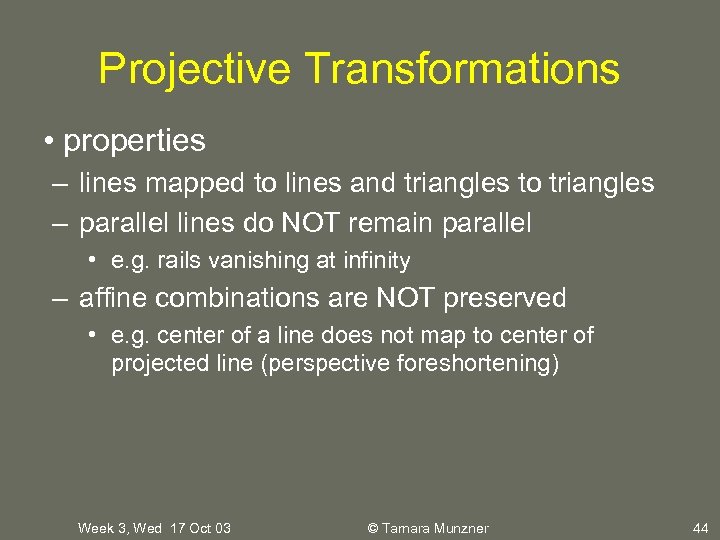 Projective Transformations

• properties

– lines mapped to lines and triangles to triangles

– parallel lines do NOT remain parallel

• e.g. rails vanishing at infinity

– affine combinations are NOT preserved

• e.g. center of a line does not map to center of projected line (perspective foreshortening)

Week 3, Wed 17 Oct 03

© Tamara Munzner

44